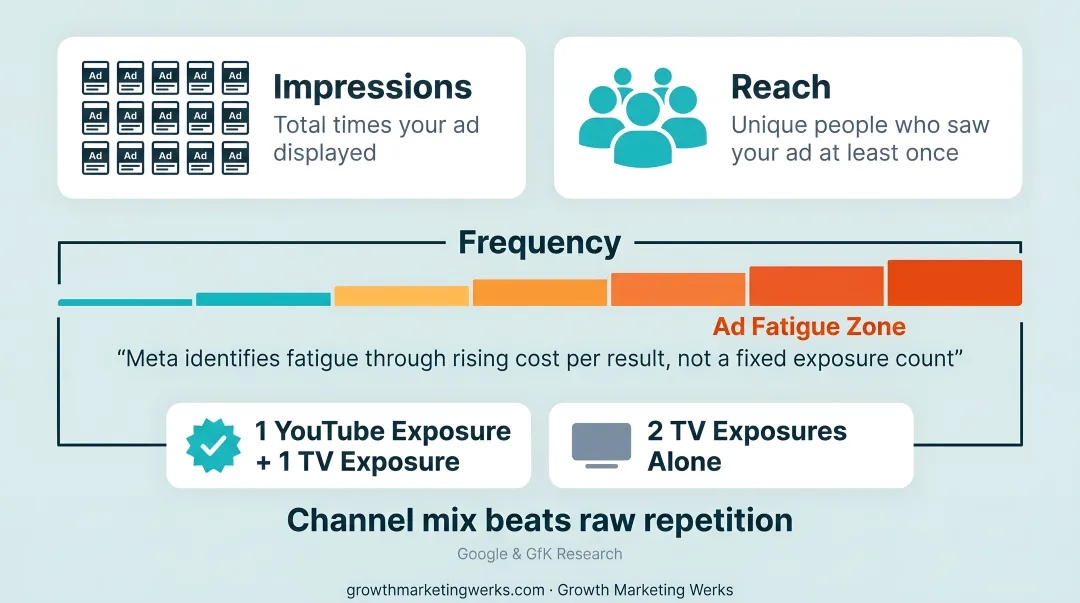 Ad Ad Ad Ad Ad
Ad Ad Ad Ad Ad
Ad Ad Ad Ad Ad

Impressions
Total times your ad displayed

Reach
Unique people who saw your ad at least once

Frequency

Ad Fatigue Zone

“Meta identifies fatigue through rising cost per result, not a fixed exposure count”

1 YouTube Exposure + 1 TV Exposure

2 TV Exposures Alone

Channel mix beats raw repetition

Google & GfK Research

growthmarketingwerks.com · Growth Marketing Werks